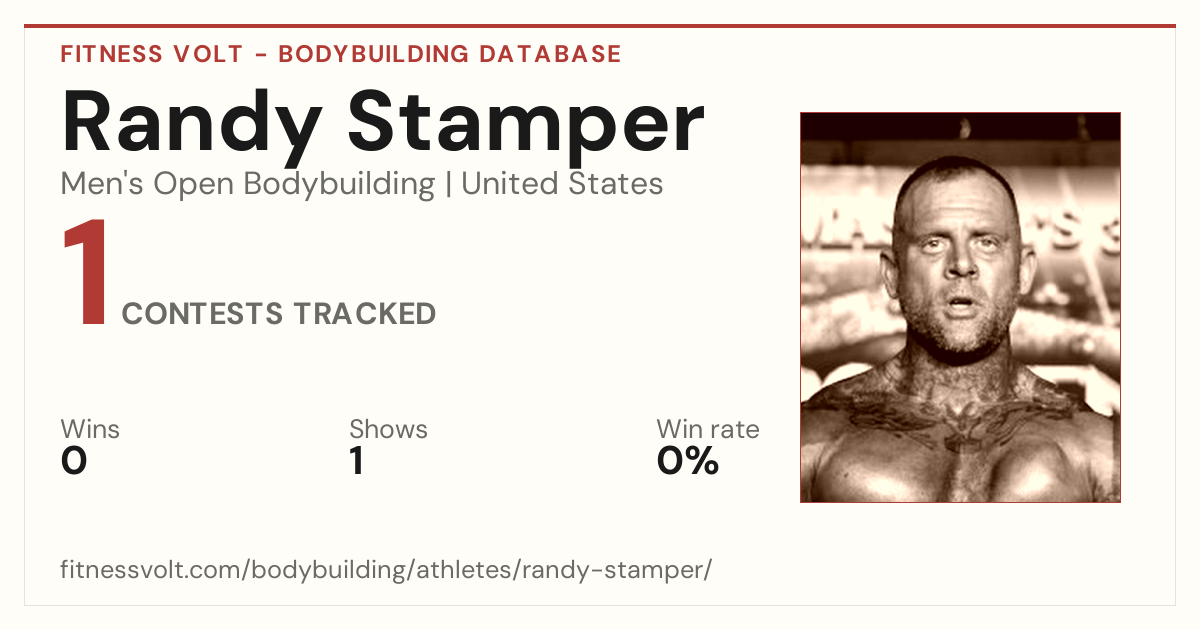 FITNESS VOLT - BODYBUILDING DATABASE

Randy Stamper

Men's Open Bodybuilding | United States

1 CONTESTS TRACKED

Wins
0

Shows
1

Win rate
0%

fitnessvolt.com/bodybuilding/athletes/randy-stamper/